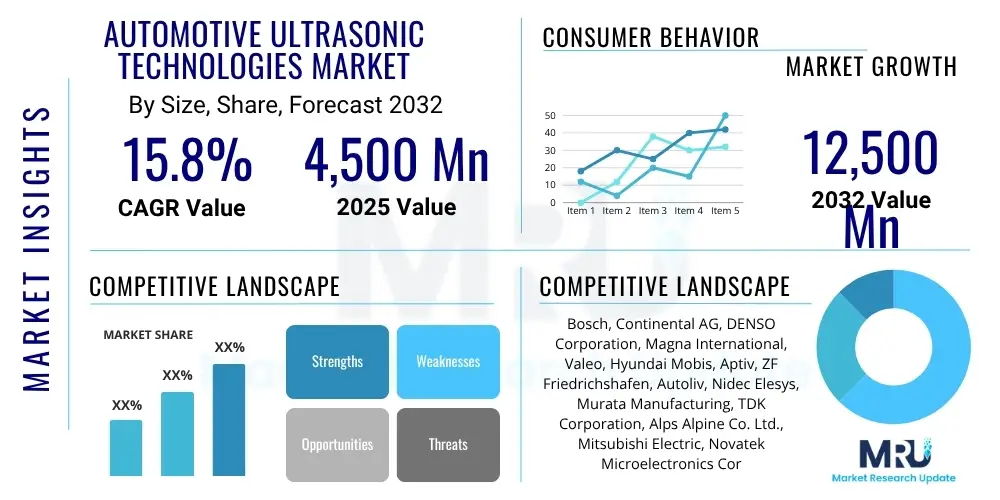 MARKET INSIGHTS

AUTOMOTIVE ULTRASONIC TECHNOLOGIES MARKET

By Size, Share, Forecast 2032

15.8%
CAGR Value

4,500 Mn
2025 Value

CONSUMER BEHAVIOR

MARKET GROWTH

50
40
30
20
10
0
Item 1 Item 2 Item 3 Item 4 Item 5

12,500 Mn
2032 Value

COMPETITIVE LANDSCAPE

MARKET SHARE

XX%
XX%
XX%

Strengths
Weaknesses
Opportunities
Threats

COMPETITIVE LANDSCAPE

Bosch, Continental AG, DENSO Corporation, Magna International, Valeo, Hyundai Mobis, Aptiv, ZF Friedrichshafen, Autoliv, Nidec Elesys, Murata Manufacturing, TDK Corporation, Alps Alpine Co. Ltd., Mitsubishi Electric, Novatek Microelectronics Cor

MRU
Market Research Update